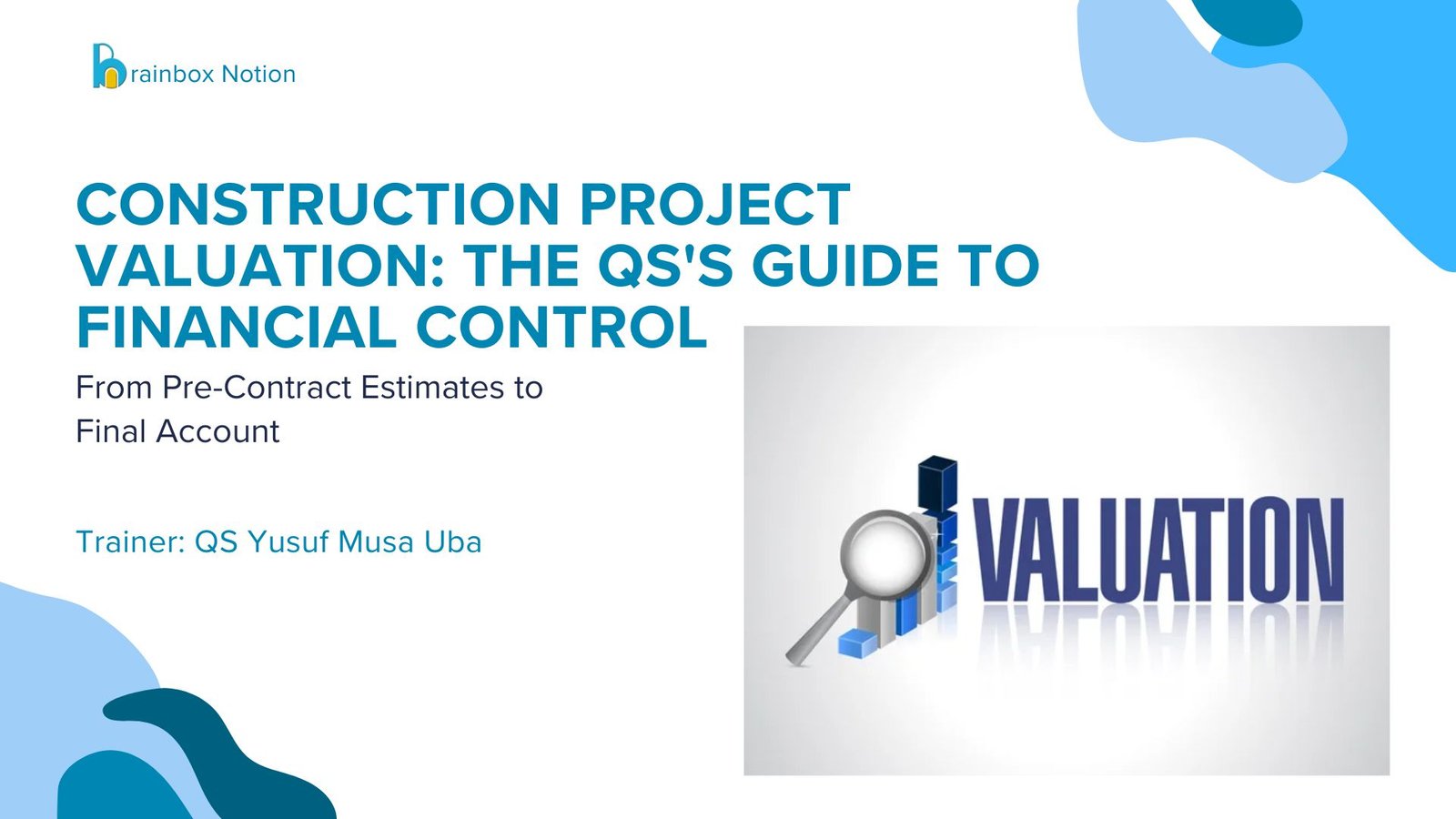 brainbox Notion

CONSTRUCTION PROJECT VALUATION: THE QS'S GUIDE TO FINANCIAL CONTROL

From Pre-Contract Estimates to Final Account

Trainer: QS Yusuf Musa Uba

VALUATION